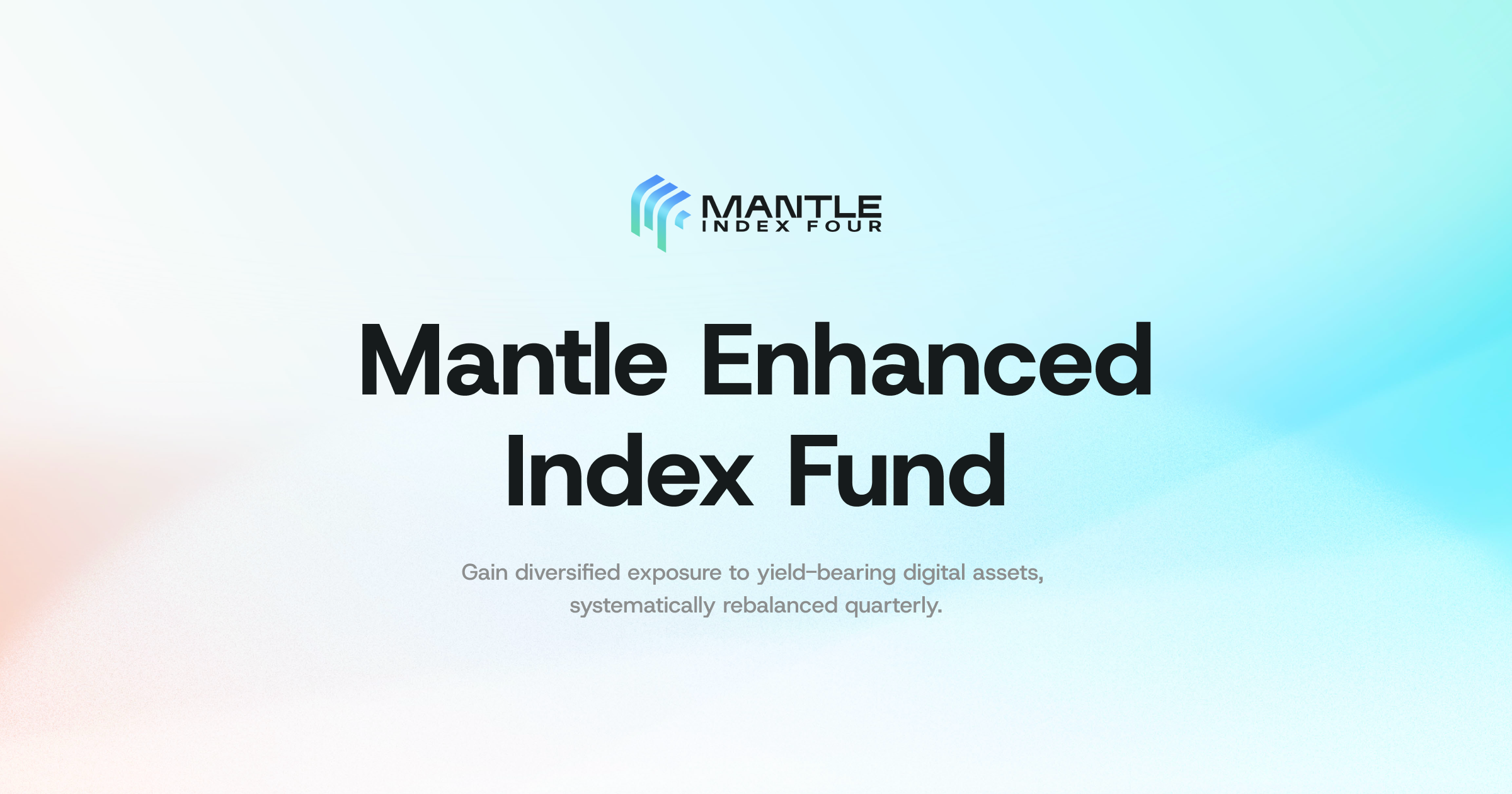 MANTLE
INDEX FOUR

Mantle Enhanced Index Fund

Gain diversified exposure to yield-bearing digital assets, systematically rebalanced quarterly.